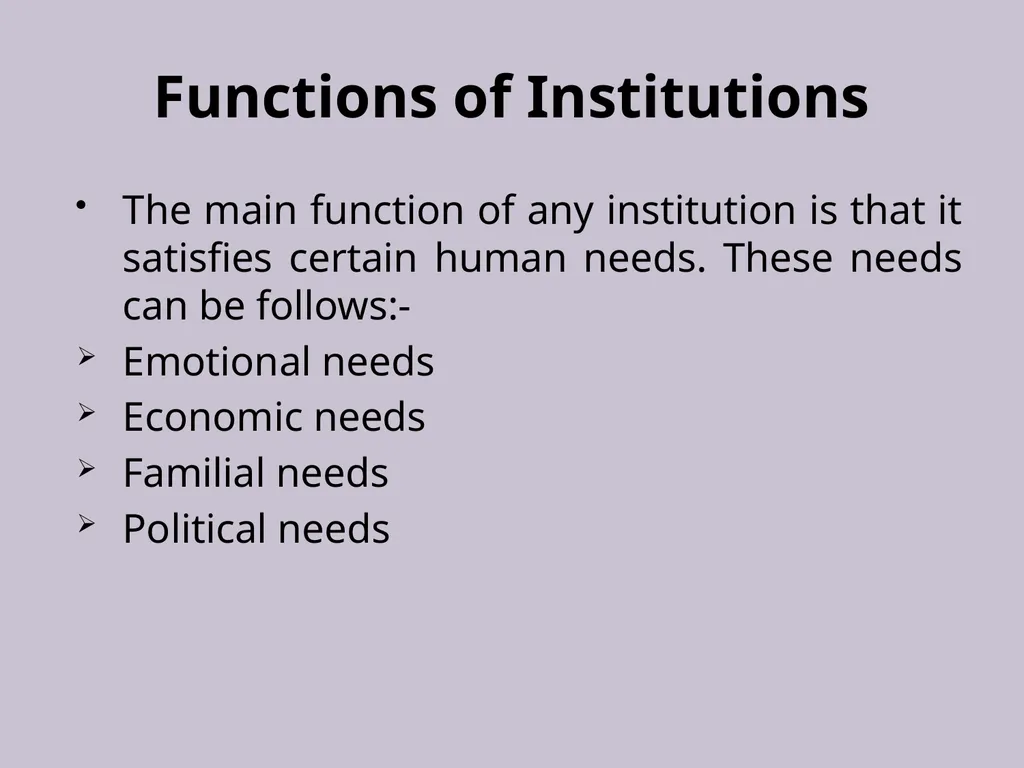 Functions of Institutions

• The main function of any institution is that it satisfies certain human needs. These needs can be follows:-
➢ Emotional needs
➢ Economic needs
➢ Familial needs
➢ Political needs